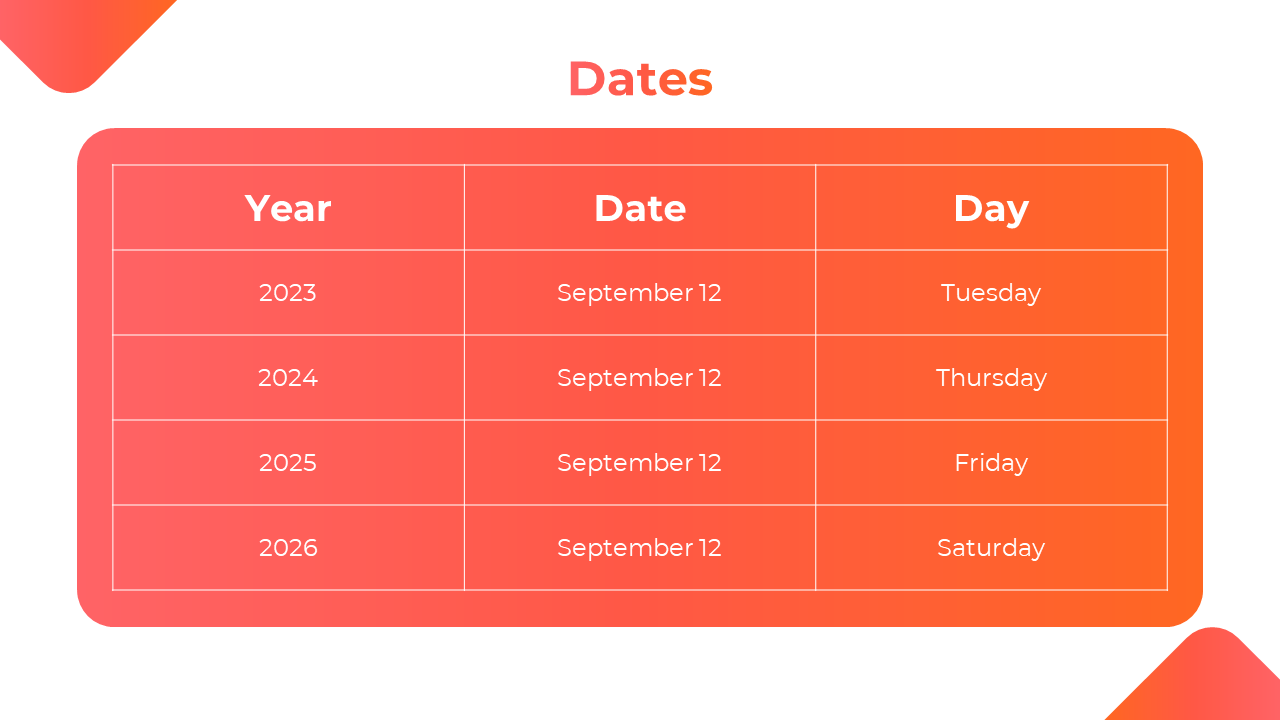 Dates

| Year | Date | Day |
|---|---|---|
| 2023 | September 12 | Tuesday |
| 2024 | September 12 | Thursday |
| 2025 | September 12 | Friday |
| 2026 | September 12 | Saturday |